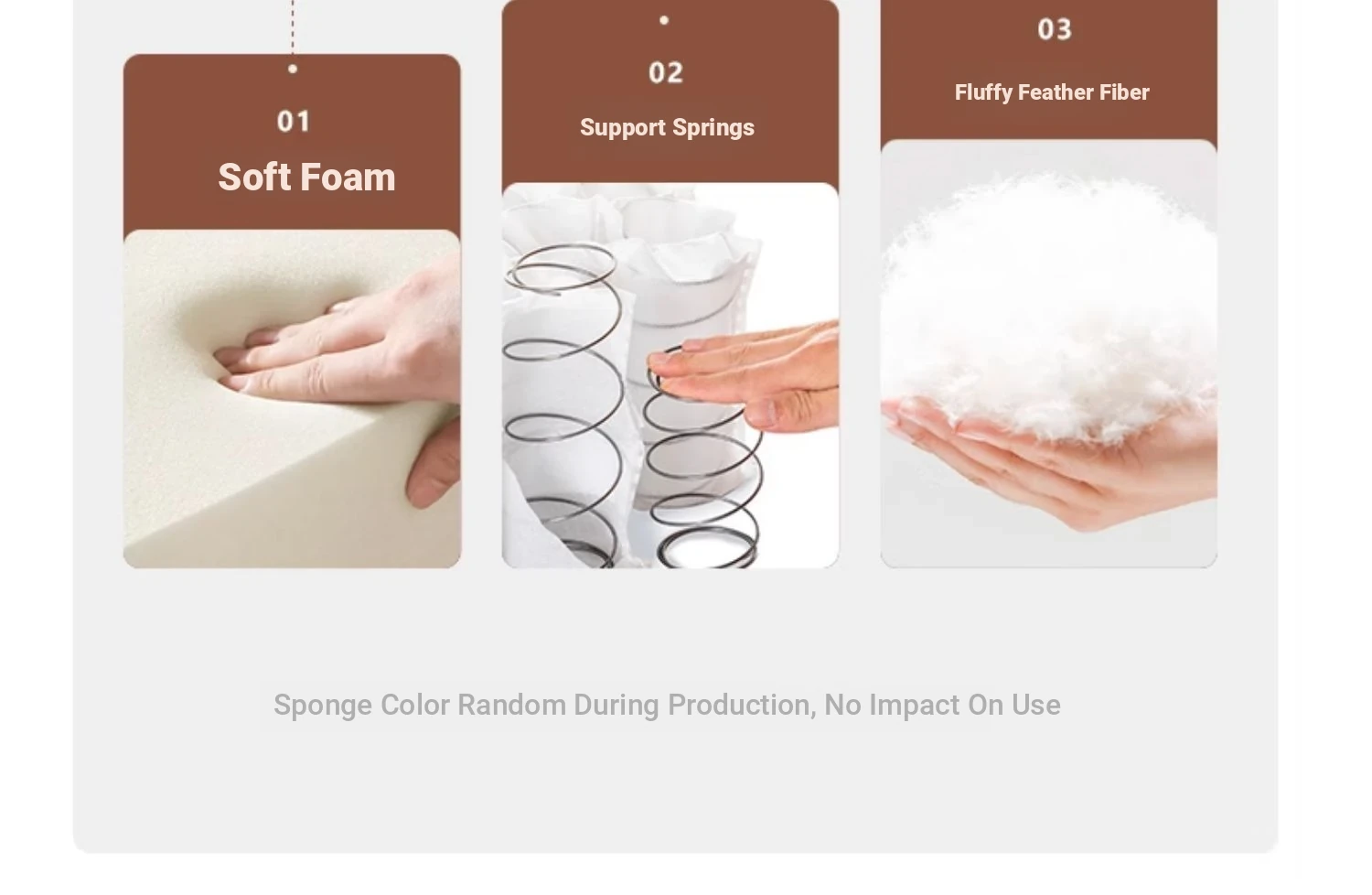 01
Soft Foam

02
Support Springs

03
Fluffy Feather Fiber

Sponge Color Random During Production, No Impact On Use